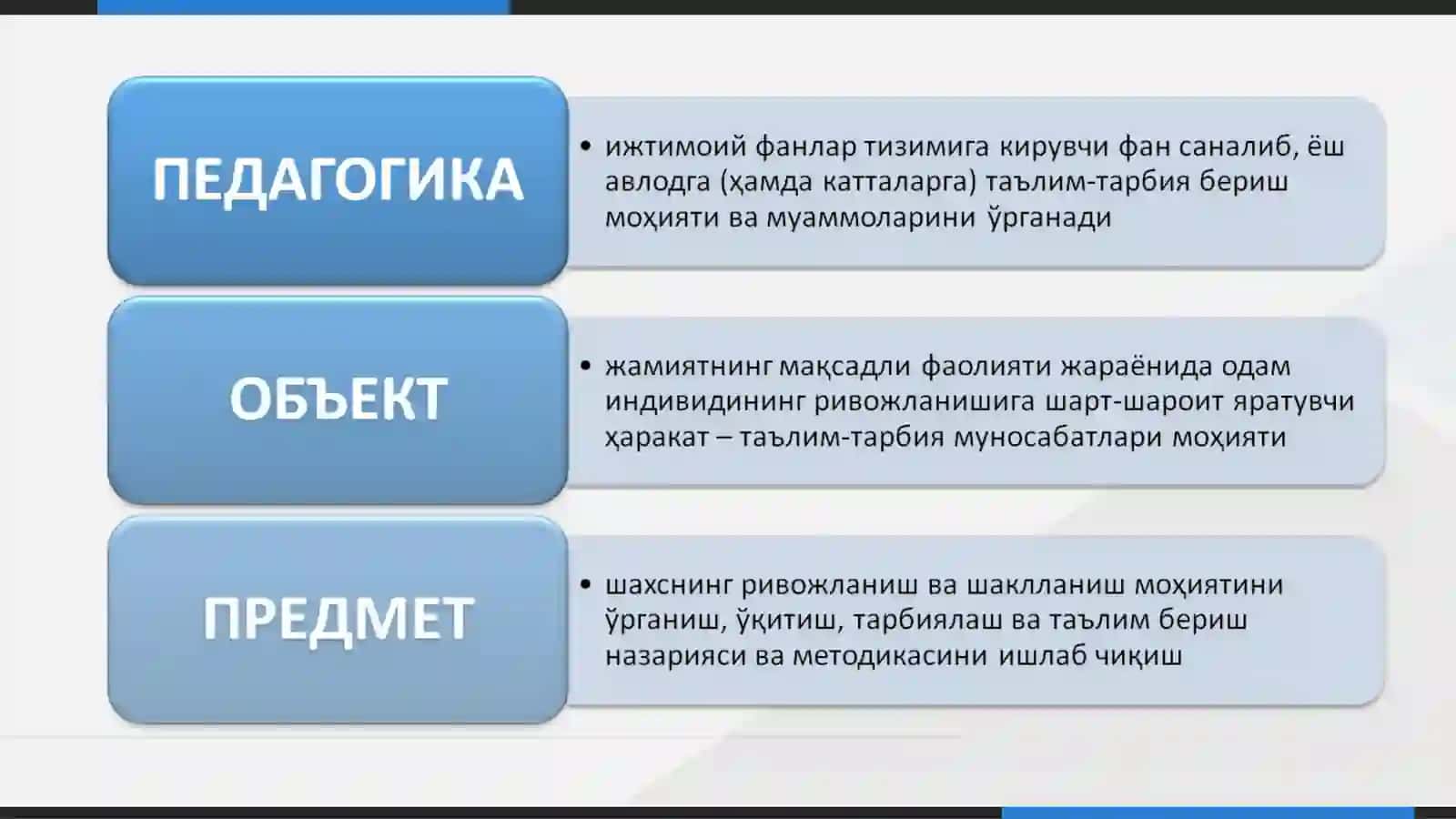 ПЕДАГОГИКА

• ижтимоий фанлар тизимига кирувчи фан саналиб, ёш авлодга (ҳамда катталарга) таълим-тарбия бериш моҳияти ва муаммоларини ўрганади

ОБЪЕКТ

• жамиятнинг мақсадли фаолияти жараёнида одам индивидининг ривожланишига шарт-шароит яратувчи ҳаракат – таълим-тарбия муносабатлари моҳияти

ПРЕДМЕТ

• шахснинг ривожланиш ва шаклланиш моҳиятини ўрганиш, ўқитиш, тарбиялаш ва таълим бериш назарияси ва методикасини ишлаб чиқиш